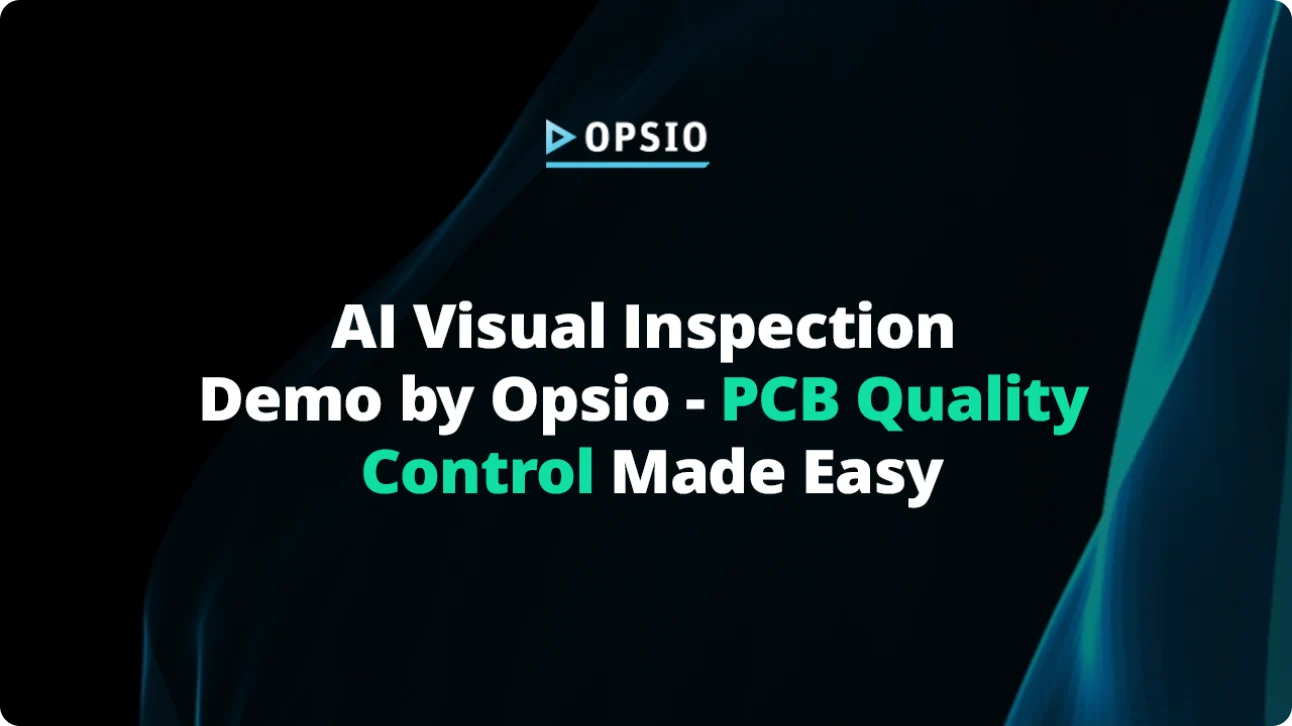 OPSIO

AI Visual Inspection Demo by Opsio - PCB Quality Control Made Easy